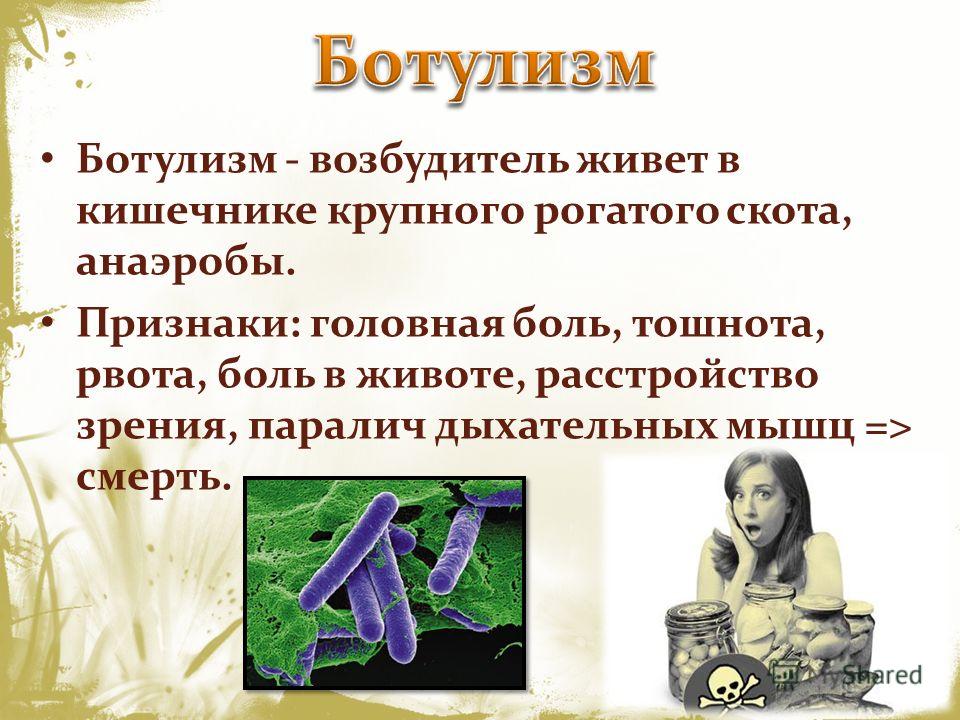 Ботулизм

• Ботулизм - возбудитель живет в кишечнике крупного рогатого скота, анаэробы.

• Признаки: головная боль, тошнота, рвота, боль в животе, расстройство зрения, паралич дыхательных мышц => смерть.

MyShared